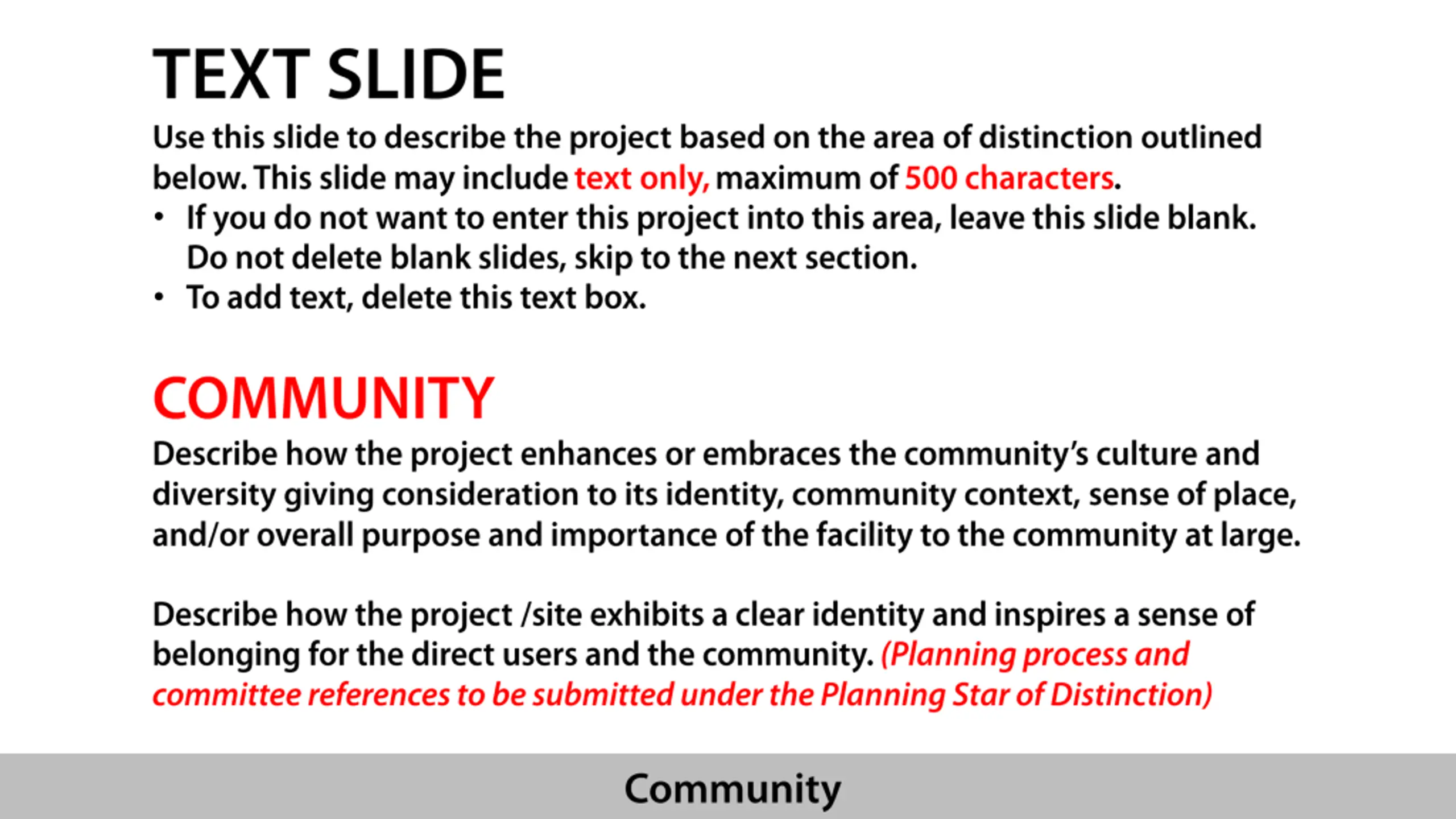 TEXT SLIDE

Use this slide to describe the project based on the area of distinction outlined below. This slide may include text only, maximum of 500 characters.

• If you do not want to enter this project into this area, leave this slide blank. Do not delete blank slides, skip to the next section.
• To add text, delete this text box.

COMMUNITY

Describe how the project enhances or embraces the community's culture and diversity giving consideration to its identity, community context, sense of place, and/or overall purpose and importance of the facility to the community at large.

Describe how the project /site exhibits a clear identity and inspires a sense of belonging for the direct users and the community. (Planning process and committee references to be submitted under the Planning Star of Distinction)

Community